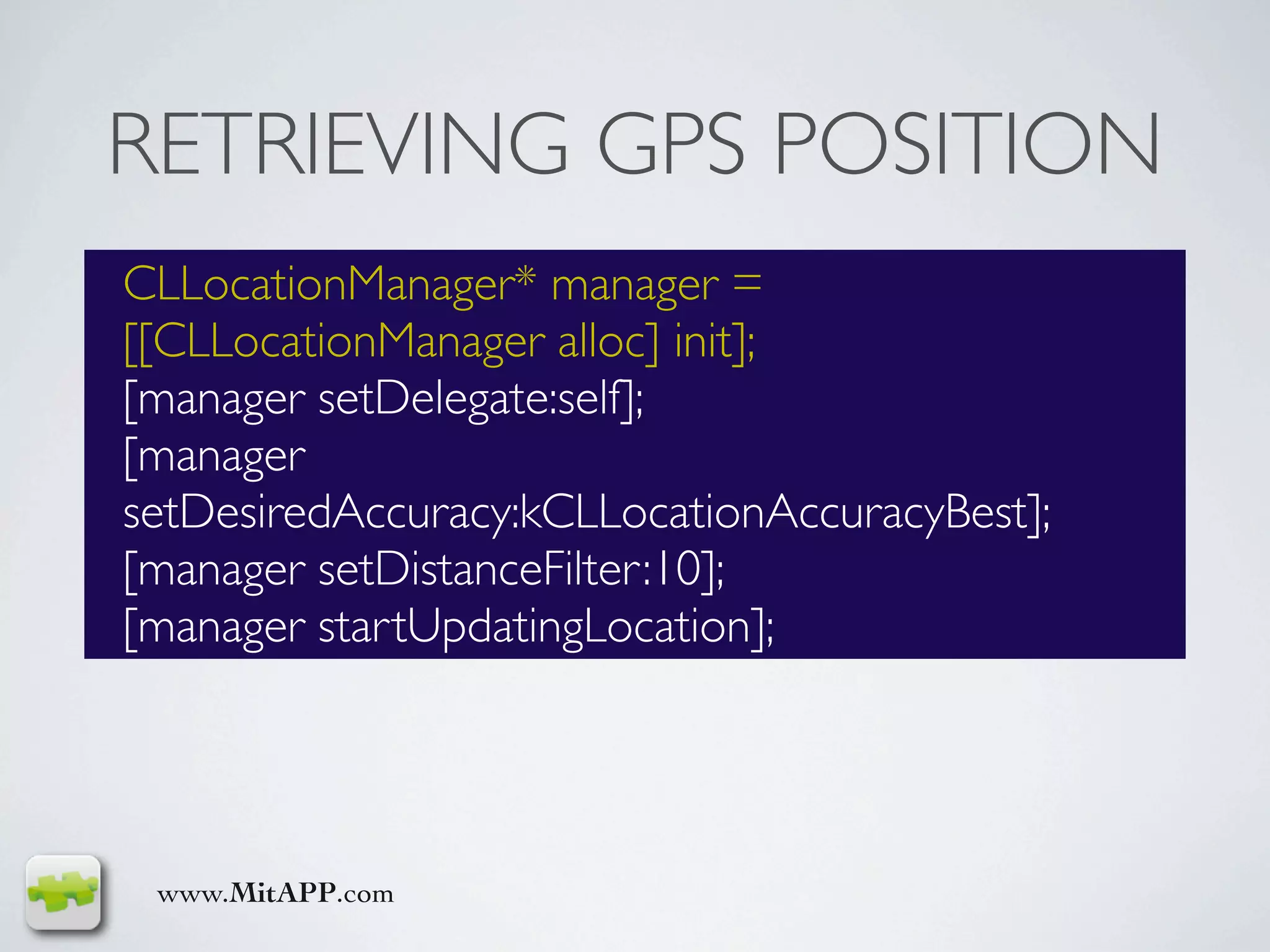 RETRIEVING GPS POSITION

CLLocationManager* manager = [[CLLocationManager alloc] init];
[manager setDelegate:self];
[manager setDesiredAccuracy:kCLLocationAccuracyBest];
[manager setDistanceFilter:10];
[manager startUpdatingLocation];

www.MitAPP.com